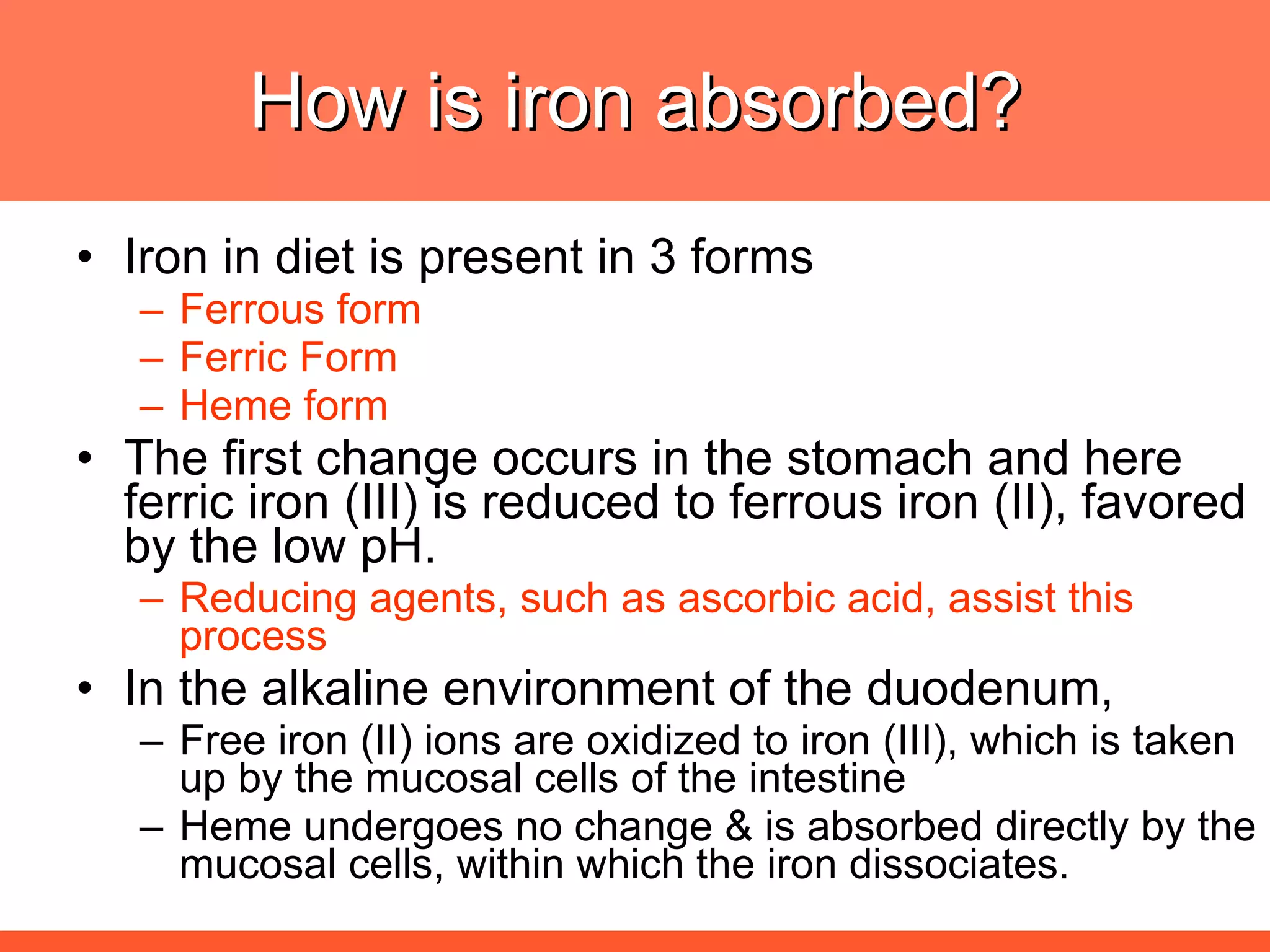 How is iron absorbed?

• Iron in diet is present in 3 forms
– Ferrous form
– Ferric Form
– Heme form
• The first change occurs in the stomach and here ferric iron (III) is reduced to ferrous iron (II), favored by the low pH.
– Reducing agents, such as ascorbic acid, assist this process
• In the alkaline environment of the duodenum,
– Free iron (II) ions are oxidized to iron (III), which is taken up by the mucosal cells of the intestine
– Heme undergoes no change & is absorbed directly by the mucosal cells, within which the iron dissociates.